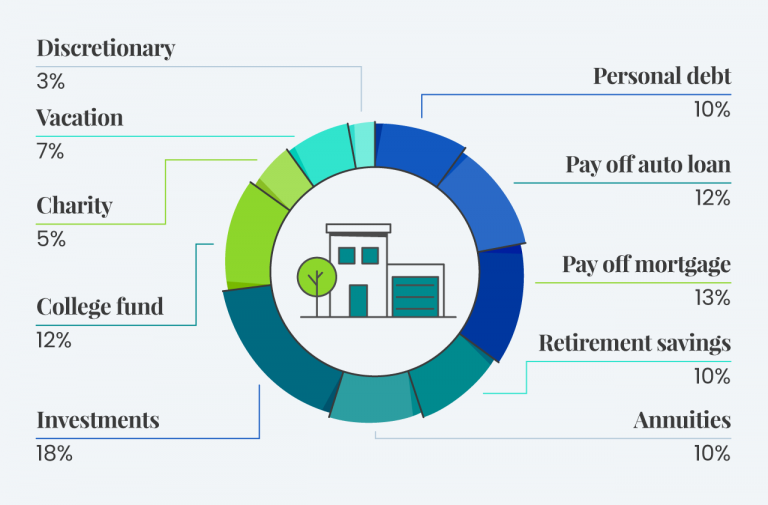 Discretionary
3%

Vacation
7%

Charity
5%

College fund
12%

Investments
18%

Personal debt
10%

Pay off auto loan
12%

Pay off mortgage
13%

Retirement savings
10%

Annuities
10%